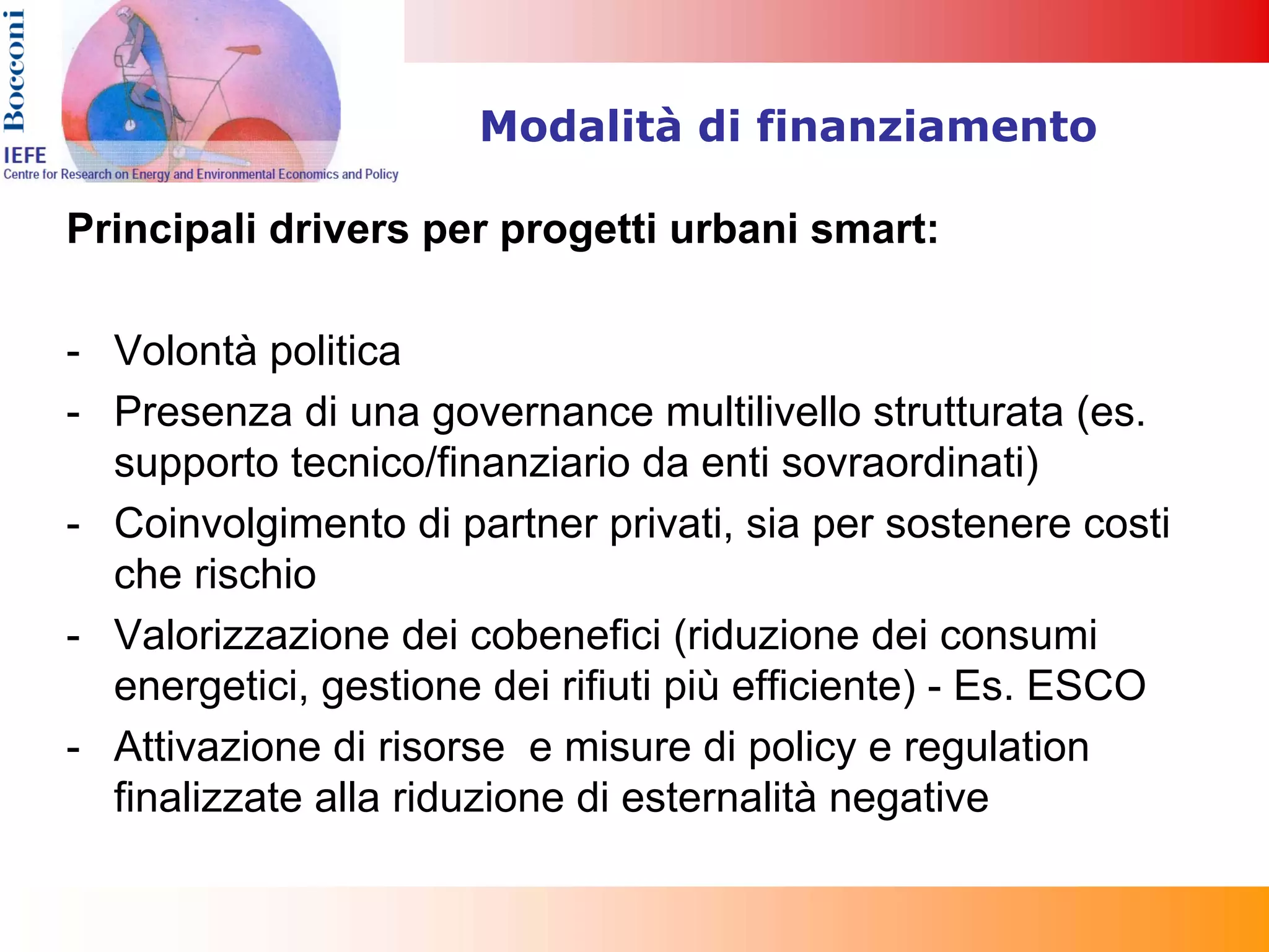 Bocconi

IEFE
Centre for Research on Energy and Environmental Economics and Policy

Modalità di finanziamento

Principali drivers per progetti urbani smart:

- Volontà politica
- Presenza di una governance multilivello strutturata (es. supporto tecnico/finanziario da enti sovraordinati)
- Coinvolgimento di partner privati, sia per sostenere costi che rischio
- Valorizzazione dei cobenefici (riduzione dei consumi energetici, gestione dei rifiuti più efficiente) - Es. ESCO
- Attivazione di risorse e misure di policy e regulation finalizzate alla riduzione di esternalità negative